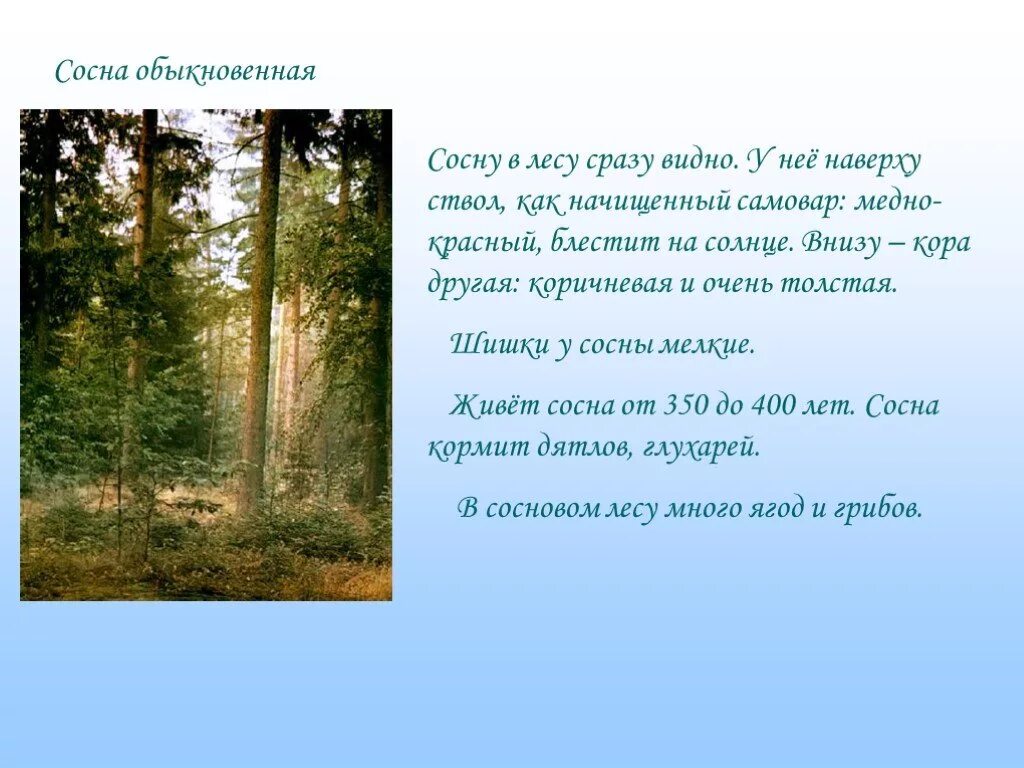 Сосна обыкновенная

Сосну в лесу сразу видно. У неё наверху ствол, как начищенный самовар: медно-красный, блестит на солнце. Внизу – кора другая: коричневая и очень толстая.

Шишки у сосны мелкие.

Живёт сосна от 350 до 400 лет. Сосна кормит дятлов, глухарей.

В сосновом лесу много ягод и грибов.